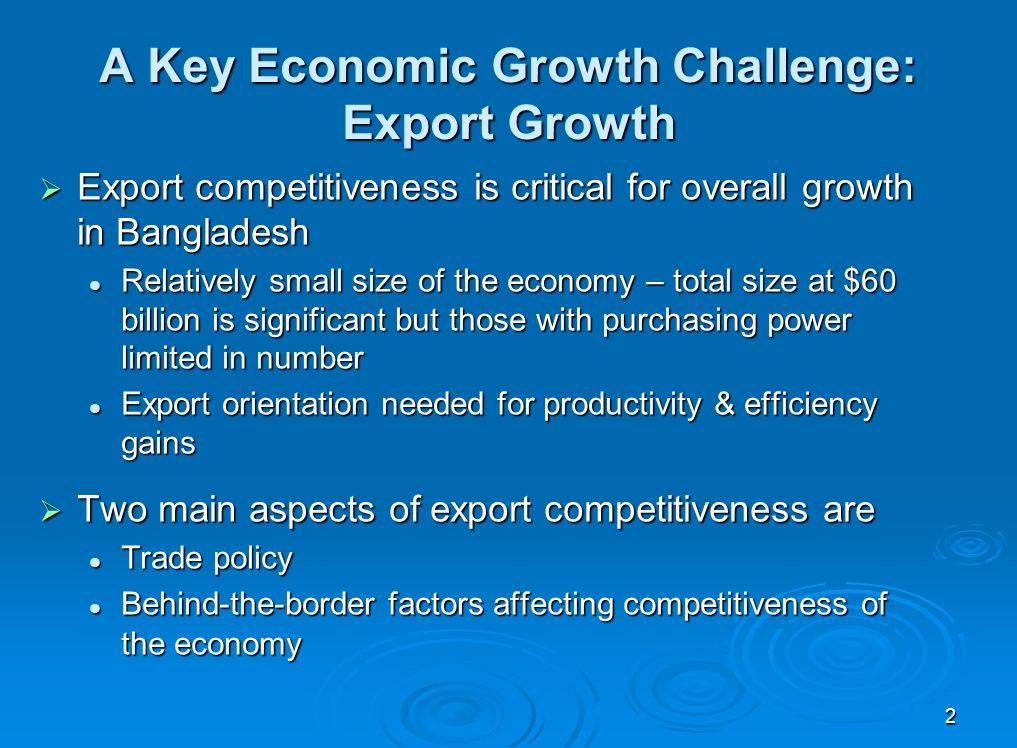 A Key Economic Growth Challenge: Export Growth

➢ Export competitiveness is critical for overall growth in Bangladesh

• Relatively small size of the economy – total size at \$60 billion is significant but those with purchasing power limited in number

• Export orientation needed for productivity & efficiency gains

➢ Two main aspects of export competitiveness are

• Trade policy

• Behind-the-border factors affecting competitiveness of the economy

2